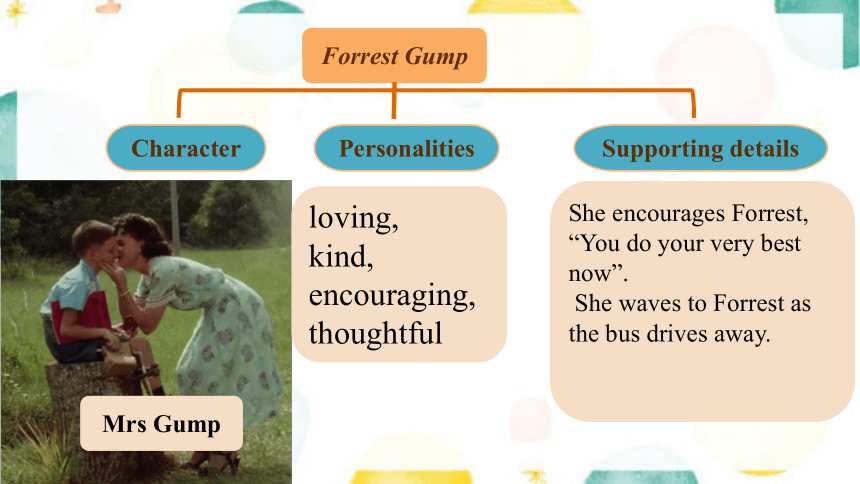 Forrest Gump

Character

Personalities

Supporting details

Mrs Gump

loving,
kind,
encouraging,
thoughtful

She encourages Forrest, “You do your very best now”.
She waves to Forrest as the bus drives away.